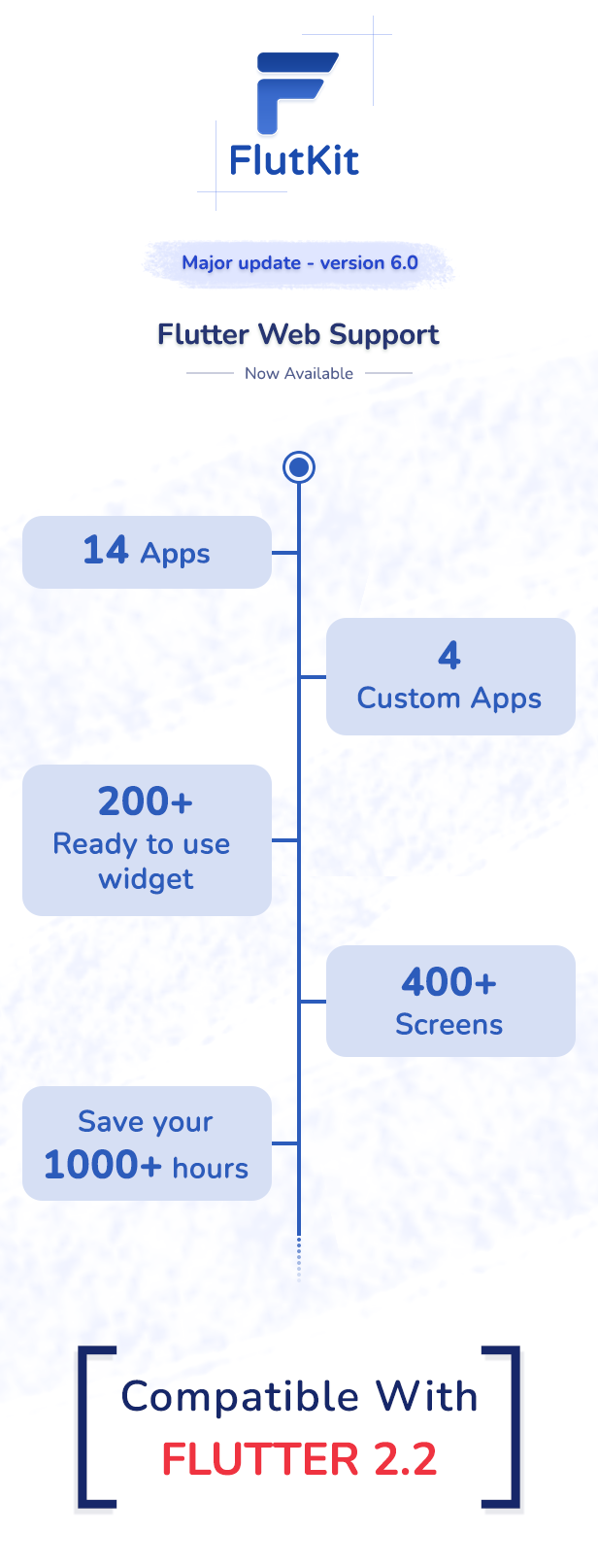 FlutKit

Major update - version 6.0

Flutter Web Support

Now Available

14 Apps

4
Custom Apps

200+
Ready to use widget

400+
Screens

Save your
1000+ hours

Compatible With
FLUTTER 2.2